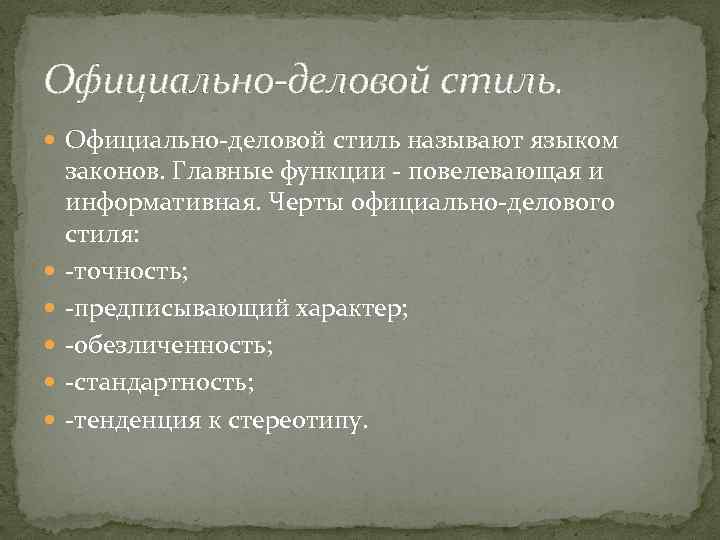 Официально-деловой стиль.

Официально-деловой стиль называют языком законов. Главные функции - повелевающая и информативная. Черты официально-делового стиля:

-точность;

-предписывающий характер;

-обезличенность;

-стандартность;

-тенденция к стереотипу.